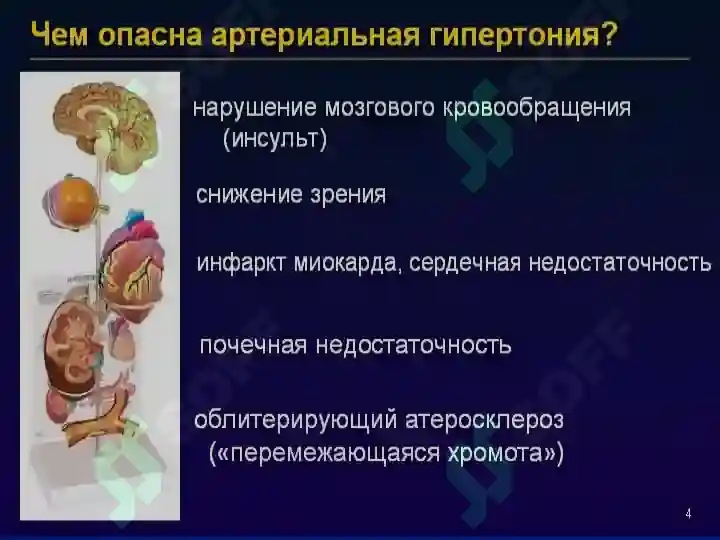 Чем опасна артериальная гипертония?

нарушение мозгового кровообращения (инсульт)

снижение зрения

инфаркт миокарда, сердечная недостаточность

почечная недостаточность

облитерирующий атеросклероз («перемежающаяся хромота»)

4